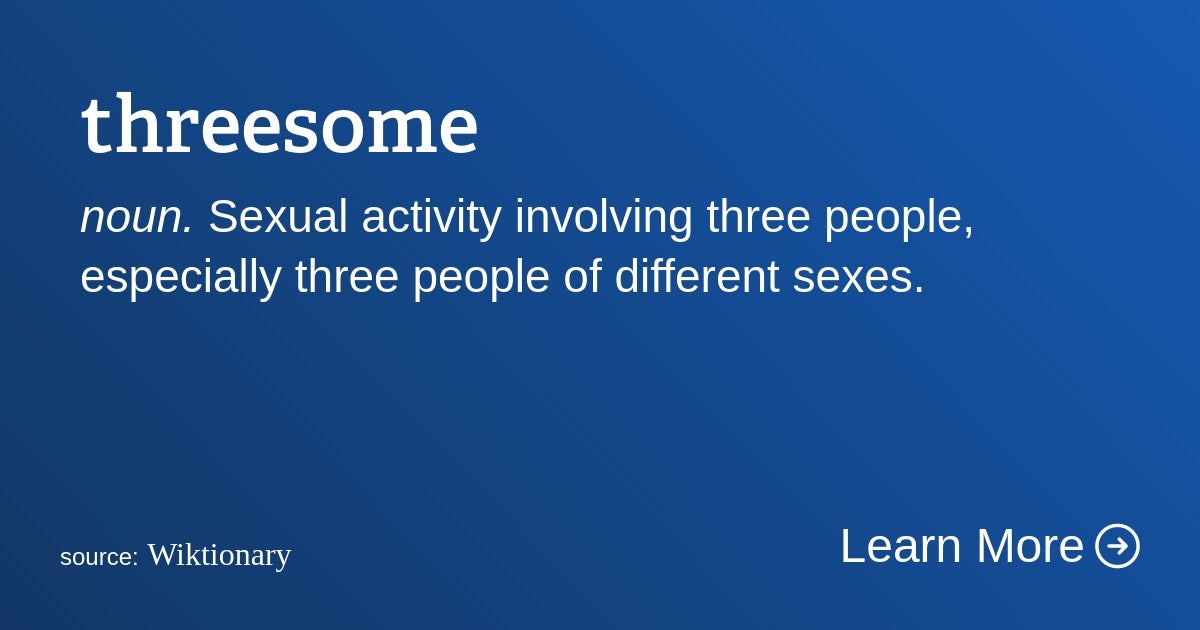 threesome

noun. Sexual activity involving three people, especially three people of different sexes.

source: Wiktionary

Learn More